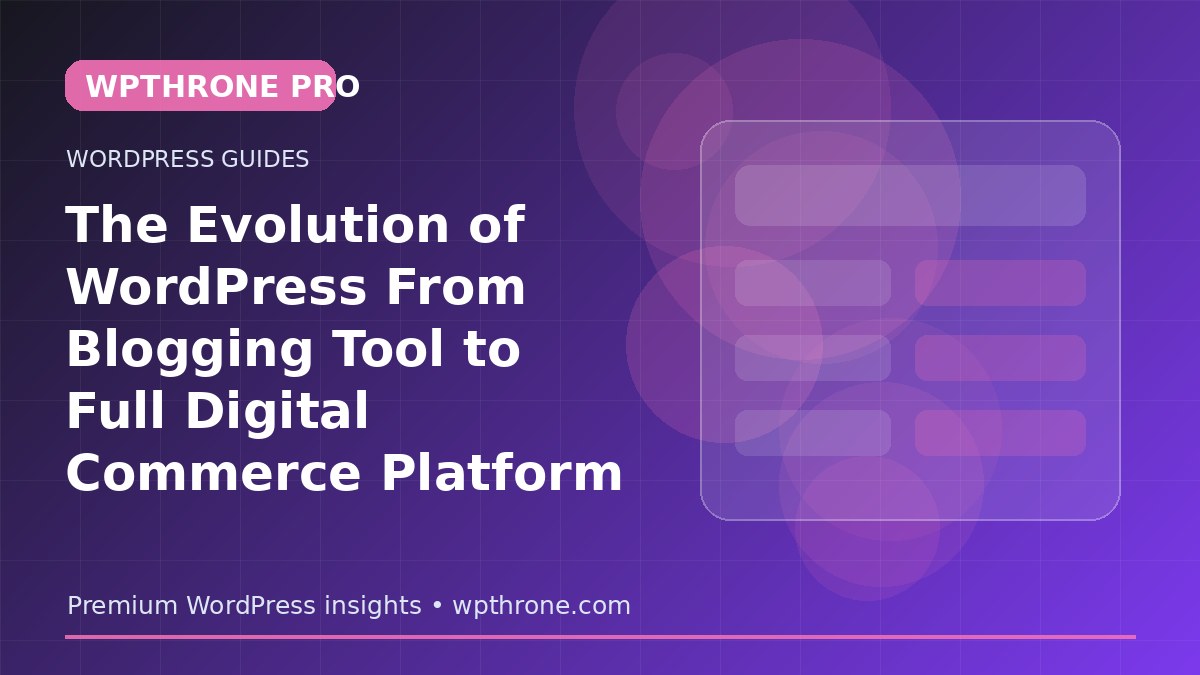 WPTHRONE PRO

WORDPRESS GUIDES

The Evolution of WordPress From Blogging Tool to Full Digital Commerce Platform

Premium WordPress insights • wpthrone.com